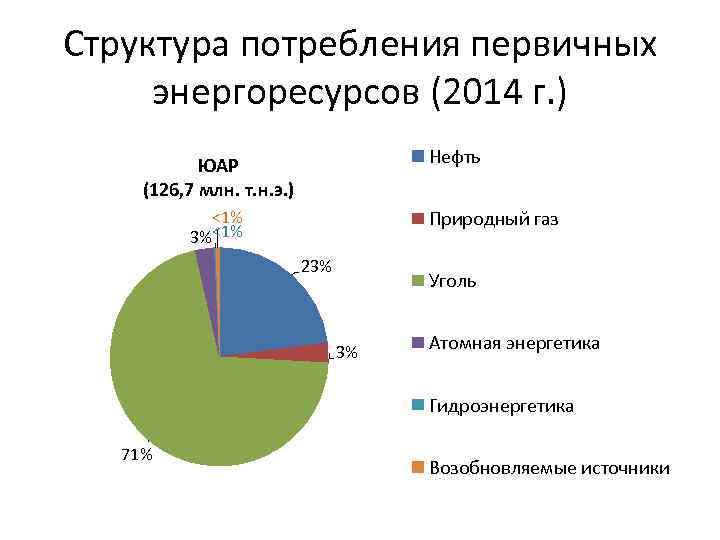 Структура потребления первичных энергоресурсов (2014 г.)

ЮАР
(126,7 млн. т.н.э.)

<1%
1%
3%
23%
3%
71%

Нефть
Природный газ
Уголь
Атомная энергетика
Гидроэнергетика
Возобновляемые источники